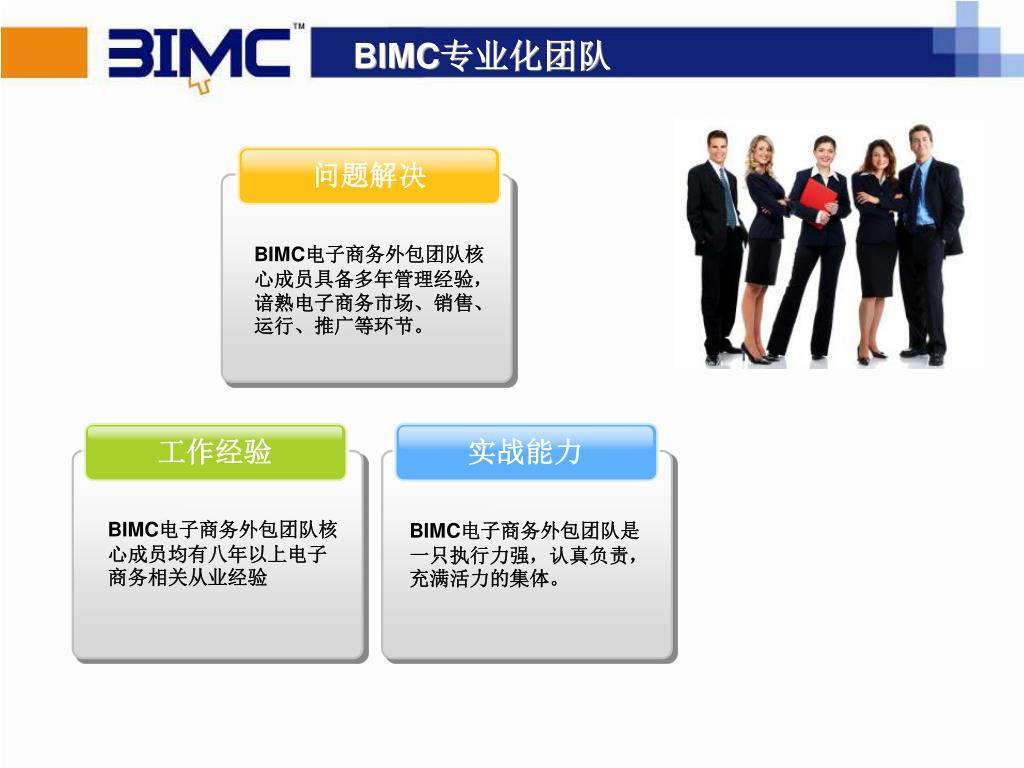 BIMC™

BIMC专业化团队

问题解决

BIMC电子商务外包团队核心成员具备多年管理经验，谙熟电子商务市场、销售、运行、推广等环节。

工作经验

BIMC电子商务外包团队核心成员均有八年以上电子商务相关从业经验

实战能力

BIMC电子商务外包团队是一只执行力强，认真负责，充满活力的集体。